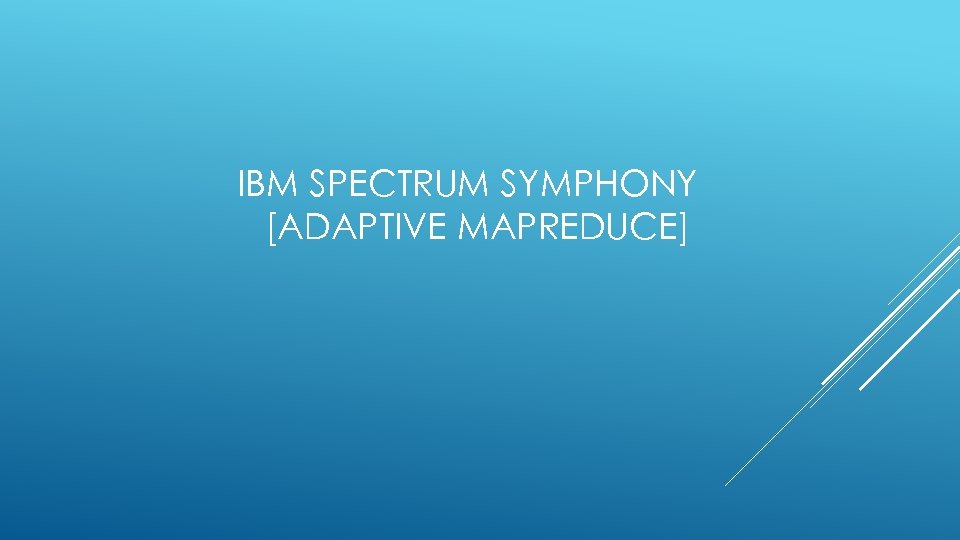 IBM SPECTRUM SYMPHONY
[ADAPTIVE MAPREDUCE]